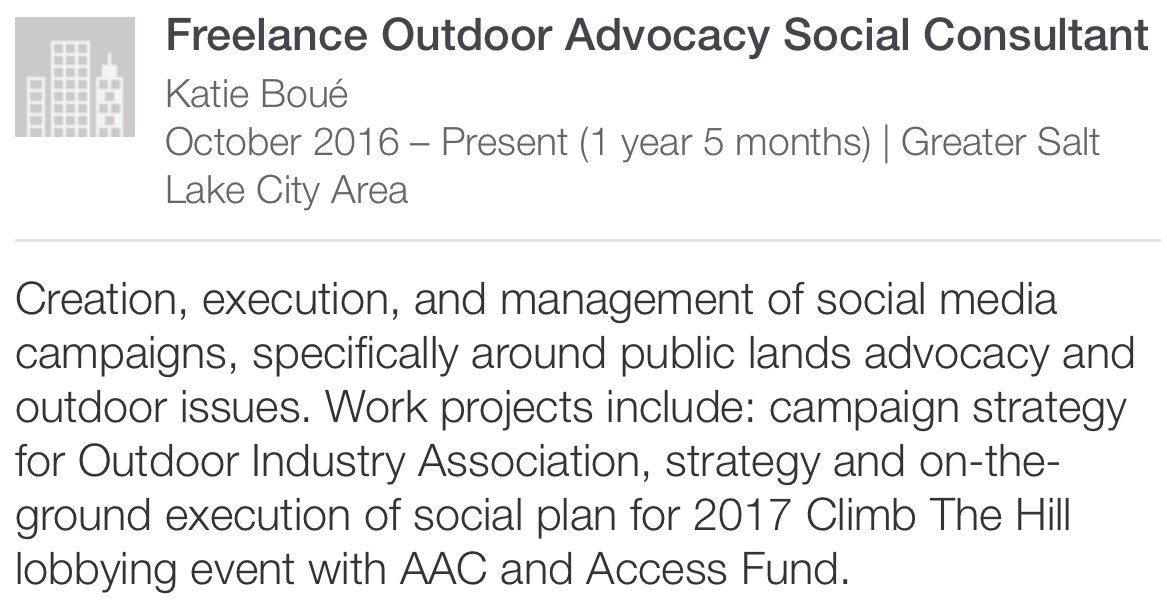 Freelance Outdoor Advocacy Social Consultant
Katie Boué
October 2016 – Present (1 year 5 months) | Greater Salt Lake City Area

Creation, execution, and management of social media campaigns, specifically around public lands advocacy and outdoor issues. Work projects include: campaign strategy for Outdoor Industry Association, strategy and on-the-ground execution of social plan for 2017 Climb The Hill lobbying event with AAC and Access Fund.